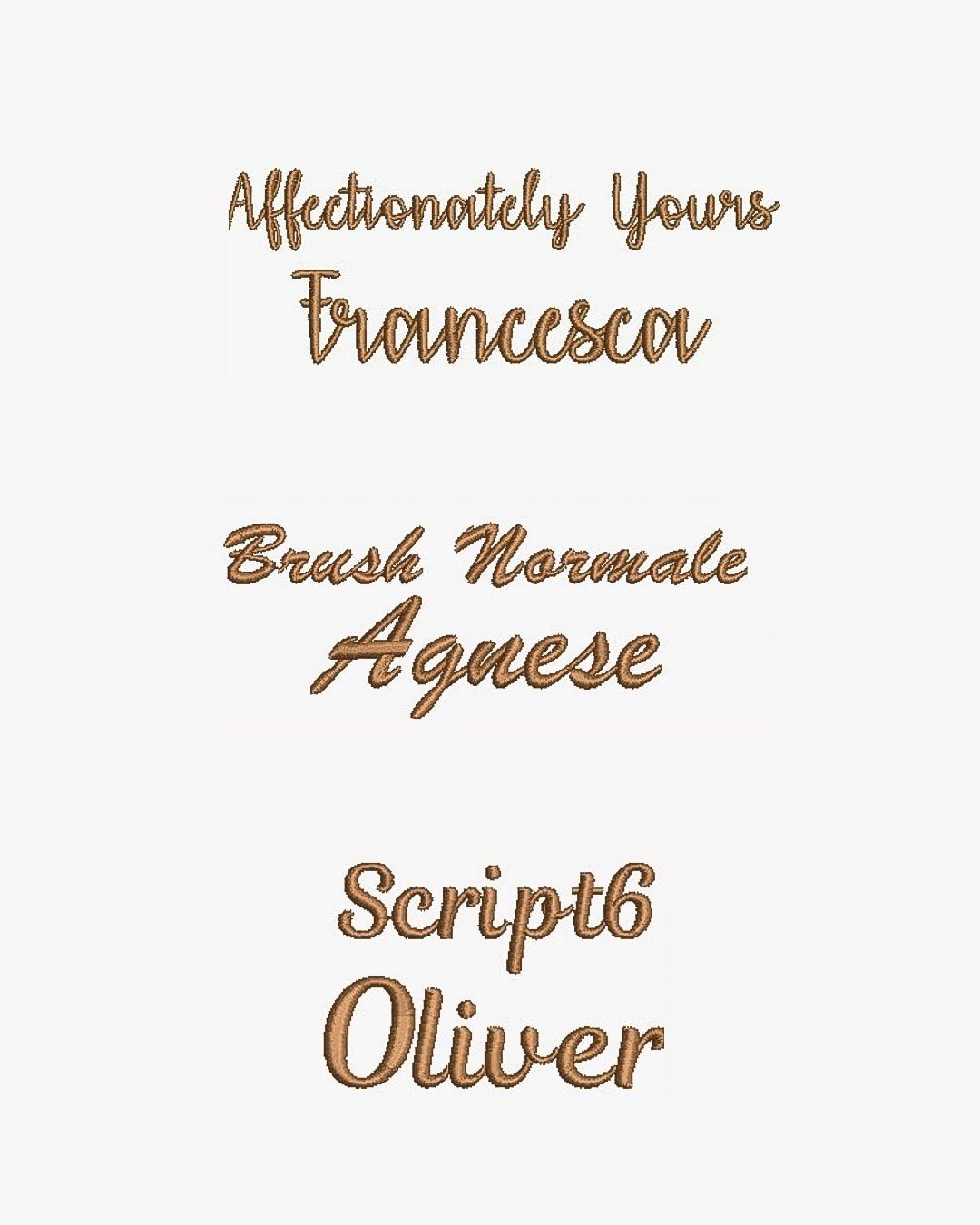 Affectionately Yours
Francesca

Brush Normale
Agnese

Script6
Oliver